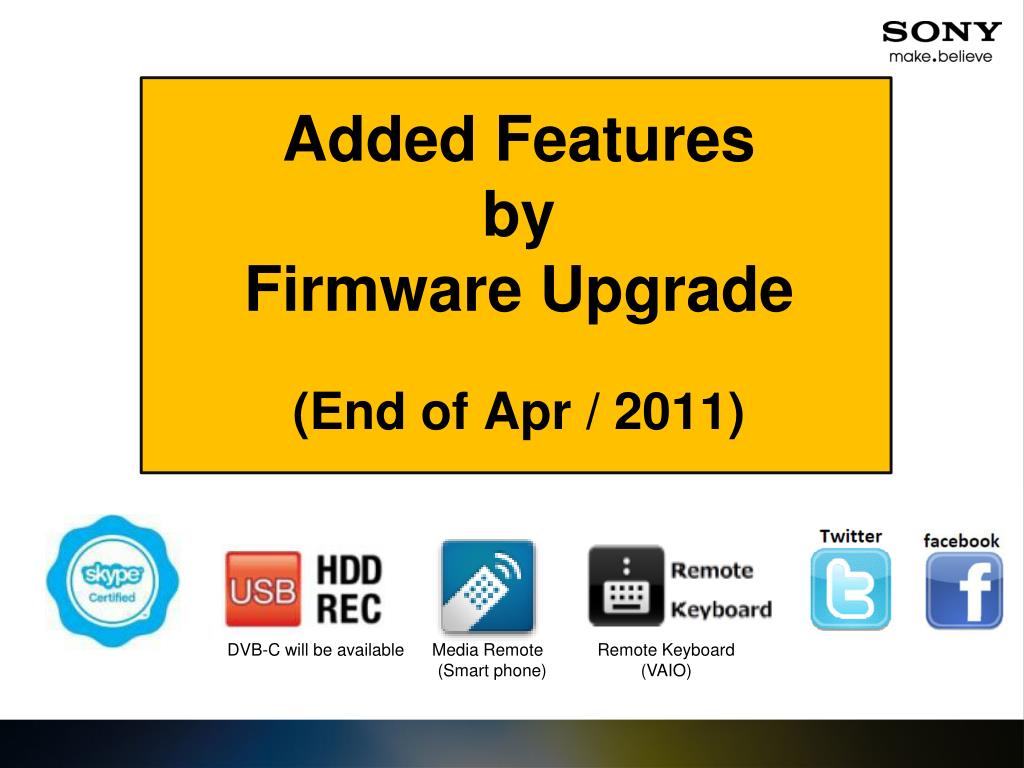 SONY
make.believe

Added Features
by
Firmware Upgrade

(End of Apr / 2011)

skype
Certified

USB HDD REC

Remote Keyboard

Twitter

facebook

DVB-C will be available

Media Remote (Smart phone)

Remote Keyboard (VAIO)